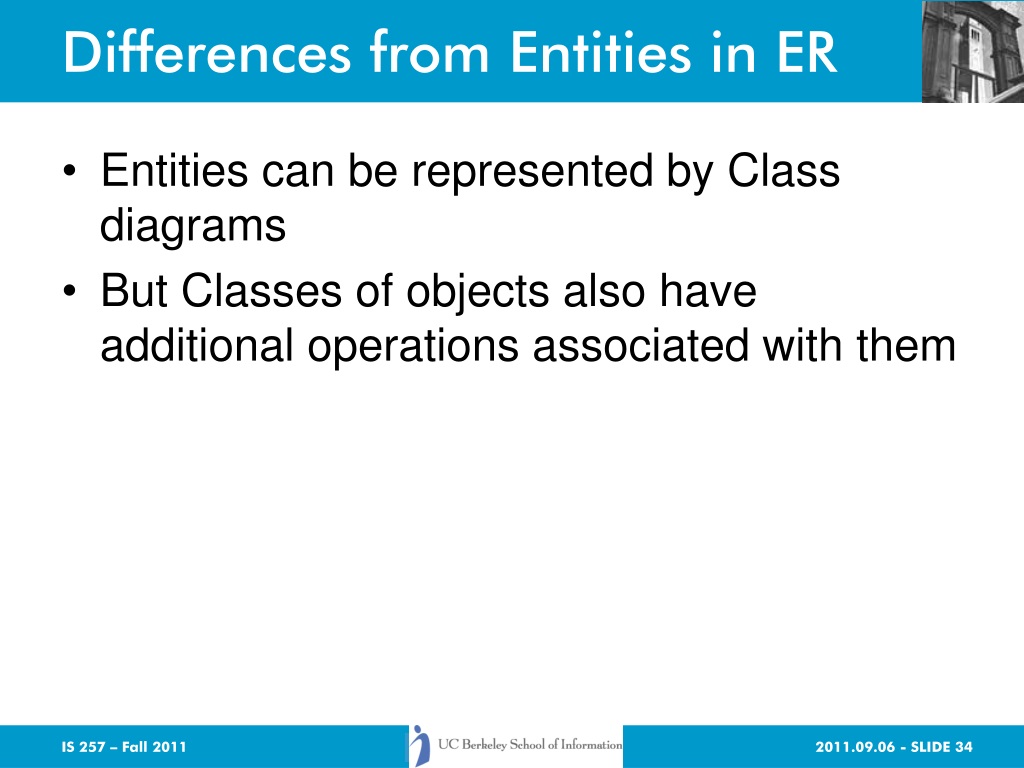 Differences from Entities in ER

• Entities can be represented by Class diagrams
• But Classes of objects also have additional operations associated with them

IS 257 – Fall 2011

UC Berkeley School of Information

2011.09.06 - SLIDE 34